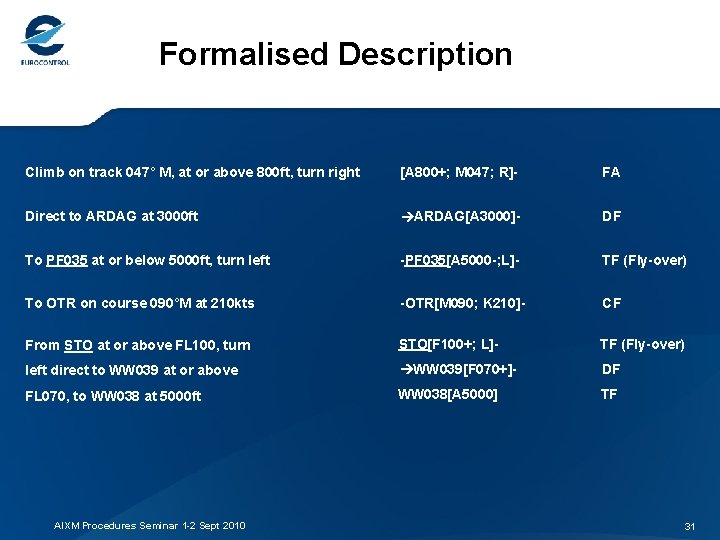 EUROCONTROL

Formalised Description

| | | |
|---|---|---|
| Climb on track 047° M, at or above 800ft, turn right | [A800+; M047; R]- | FA |
| Direct to ARDAG at 3000ft | →ARDAG[A3000]- | DF |
| To PF035 at or below 5000ft, turn left | -PF035[A5000-;L]- | TF (Fly-over) |
| To OTR on course 090°M at 210kts | -OTR[M090; K210]- | CF |
| From STO at or above FL100, turn | STO[F100+; L]- | TF (Fly-over) |
| left direct to WW039 at or above | →WW039[F070+]- | DF |
| FL070, to WW038 at 5000ft | WW038[A5000] | TF |

AIXM Procedures Seminar 1-2 Sept 2010

31